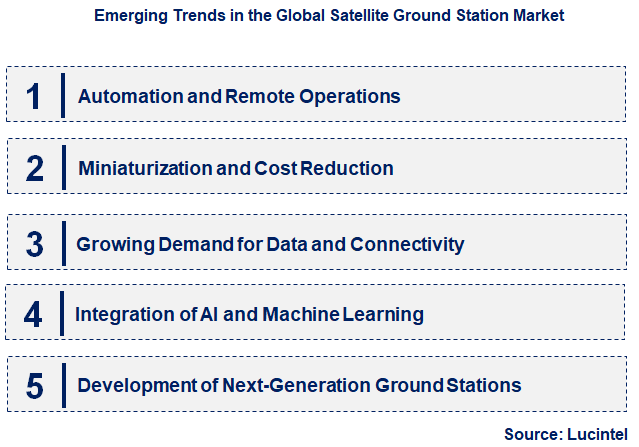 Emerging Trends in the Global Satellite Ground Station Market

1 Automation and Remote Operations

2 Miniaturization and Cost Reduction

3 Growing Demand for Data and Connectivity

4 Integration of AI and Machine Learning

5 Development of Next-Generation Ground Stations

Source: Lucintel